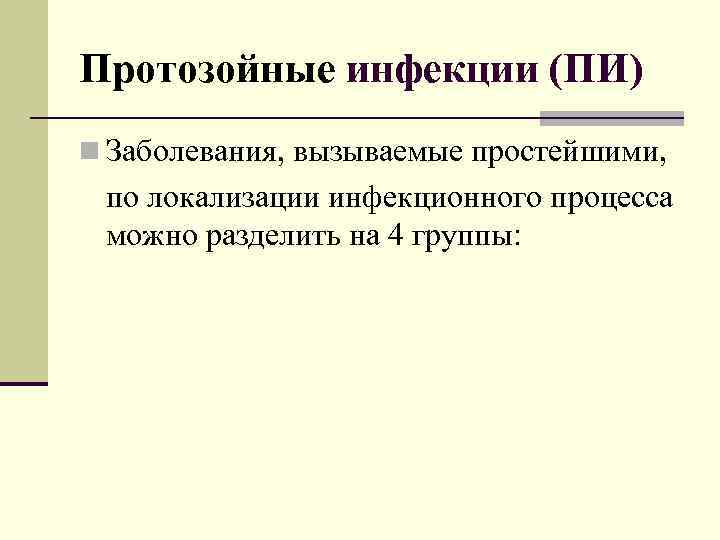 Протозойные инфекции (ПИ)

Заболевания, вызываемые простейшими, по локализации инфекционного процесса можно разделить на 4 группы: